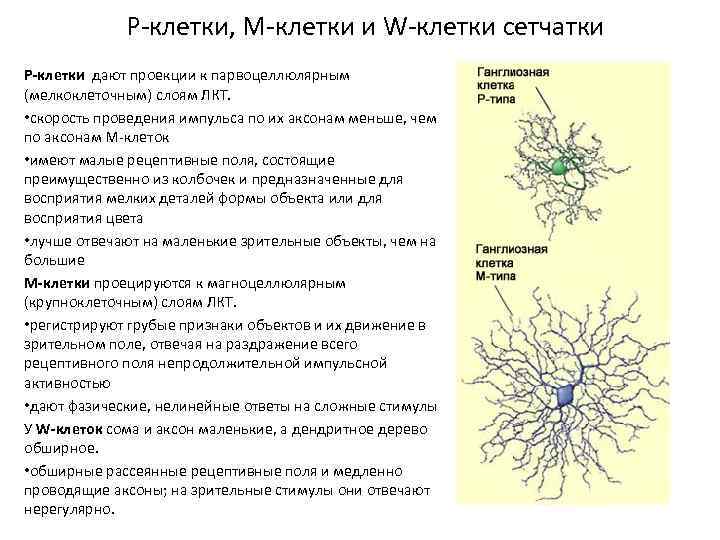 Р-клетки, М-клетки и W-клетки сетчатки

Р-клетки дают проекции к парвоцеллюлярным (мелкоклеточным) слоям ЛКТ.

•скорость проведения импульса по их аксонам меньше, чем по аксонам М-клеток

•имеют малые рецептивные поля, состоящие преимущественно из колбочек и предназначенные для восприятия мелких деталей формы объекта или для восприятия цвета

•лучше отвечают на маленькие зрительные объекты, чем на большие

М-клетки проецируются к магноцеллюлярным (крупноклеточным) слоям ЛКТ.

•регистрируют грубые признаки объектов и их движение в зрительном поле, отвечая на раздражение всего рецептивного поля непродолжительной импульсной активностью

•дают фазические, нелинейные ответы на сложные стимулы

У W-клеток сома и аксон маленькие, а дендритное дерево обширное.

•обширные рассеянные рецептивные поля и медленно проводящие аксоны; на зрительные стимулы они отвечают нерегулярно.

Ганглиозная клетка Р-типа

Ганглиозная клетка М-типа